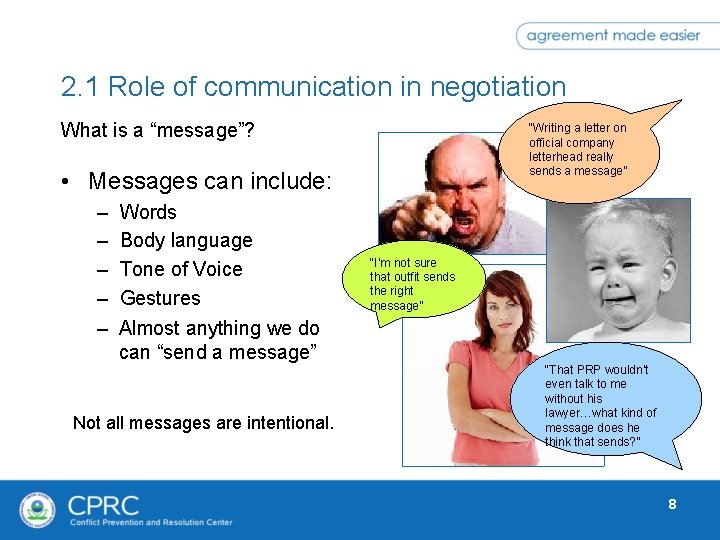 agreement made easier

2.1 Role of communication in negotiation

What is a “message”?

• Messages can include:
– Words
– Body language
– Tone of Voice
– Gestures
– Almost anything we do can “send a message”

Not all messages are intentional.

"Writing a letter on official company letterhead really sends a message"

"I'm not sure that outfit sends the right message"

"That PRP wouldn't even talk to me without his lawyer…what kind of message does he think that sends?"

CPRC
Conflict Prevention and Resolution Center

8